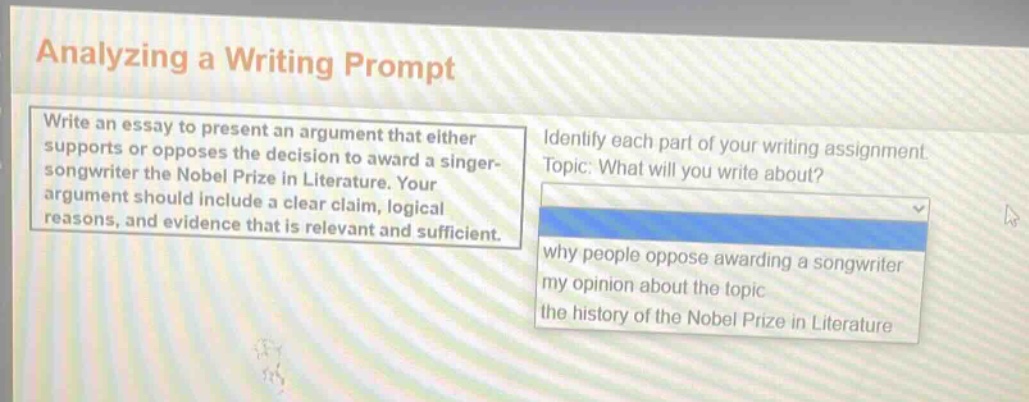 Analyzing a Writing Prompt

Write an essay to present an argument that either supports or opposes the decision to award a singer-songwriter the Nobel Prize in Literature. Your argument should include a clear claim, logical reasons, and evidence that is relevant and sufficient.

Identify each part of your writing assignment.

Topic: What will you write about?

why people oppose awarding a songwriter

my opinion about the topic

the history of the Nobel Prize in Literature